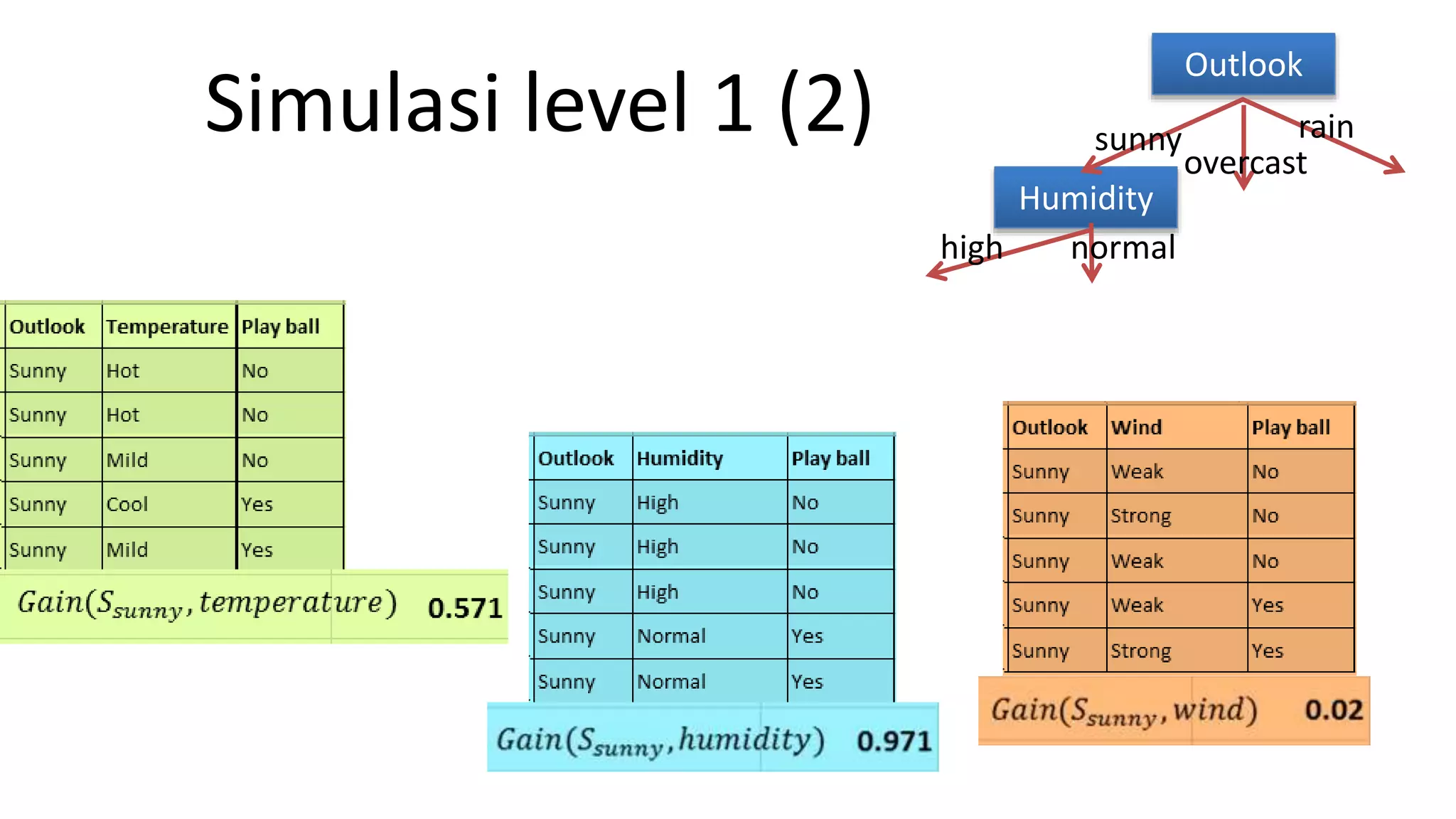 Simulasi level 1 (2)

Outlook
sunny
overcast
rain
Humidity
high
normal

| Outlook | Temperature | Play ball |
|---|---|---|
| Sunny | Hot | No |
| Sunny | Hot | No |
| Sunny | Mild | No |
| Sunny | Cool | Yes |
| Sunny | Mild | Yes |

$Gain(S_{sunny}, temperature)$ 0.571

| Outlook | Humidity | Play ball |
|---|---|---|
| Sunny | High | No |
| Sunny | High | No |
| Sunny | High | No |
| Sunny | Normal | Yes |
| Sunny | Normal | Yes |

$Gain(S_{sunny}, humidity)$ 0.971

| Outlook | Wind | Play ball |
|---|---|---|
| Sunny | Weak | No |
| Sunny | Strong | No |
| Sunny | Weak | No |
| Sunny | Weak | Yes |
| Sunny | Strong | Yes |

$Gain(S_{sunny}, wind)$ 0.02